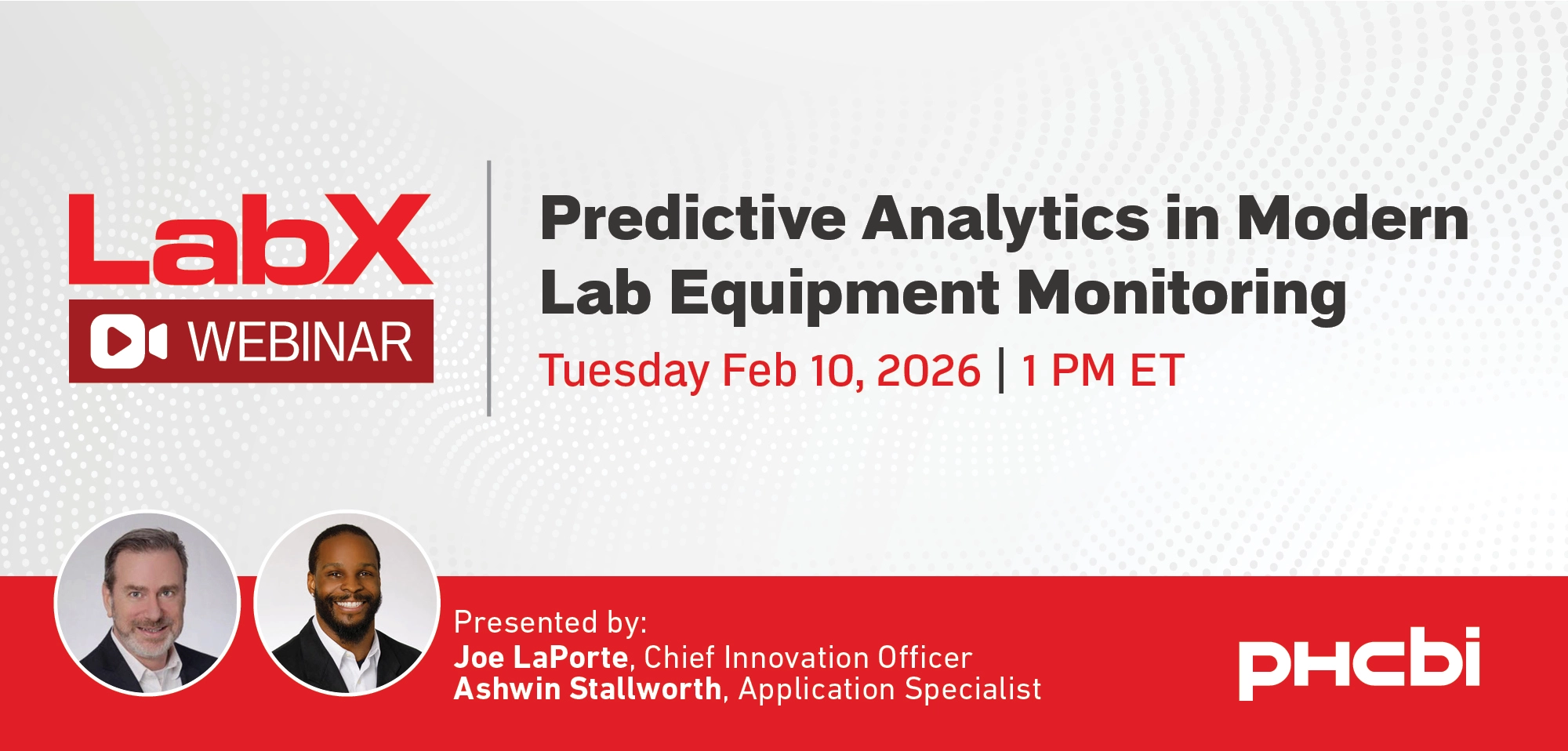 LabX
WEBINAR

Predictive Analytics in Modern Lab Equipment Monitoring

Tuesday Feb 10, 2026 | 1 PM ET

Presented by:
Joe LaPorte, Chief Innovation Officer
Ashwin Stallworth, Application Specialist

PHCbi